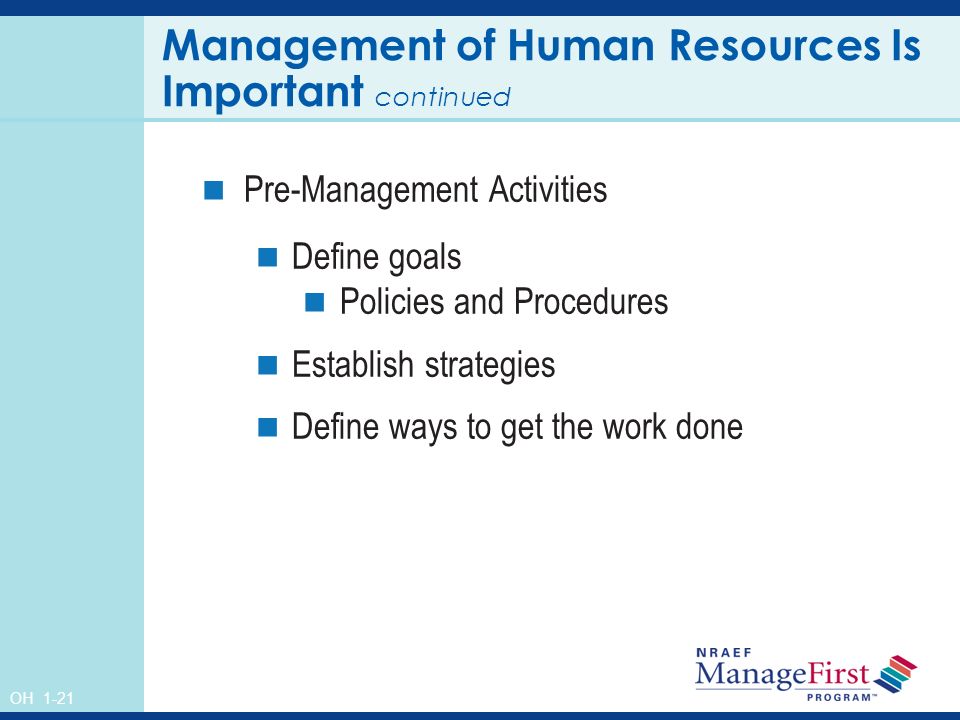 Management of Human Resources Is Important continued

Pre-Management Activities

Define goals

Policies and Procedures

Establish strategies

Define ways to get the work done

OH 1-21

NRAEF ManageFirst PROGRAM™